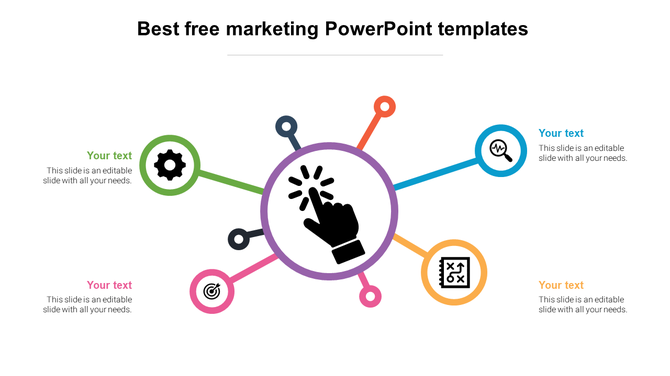 Best free marketing PowerPoint templates

Your text
This slide is an editable slide with all your needs.

Your text
This slide is an editable slide with all your needs.

Your text
This slide is an editable slide with all your needs.

Your text
This slide is an editable slide with all your needs.